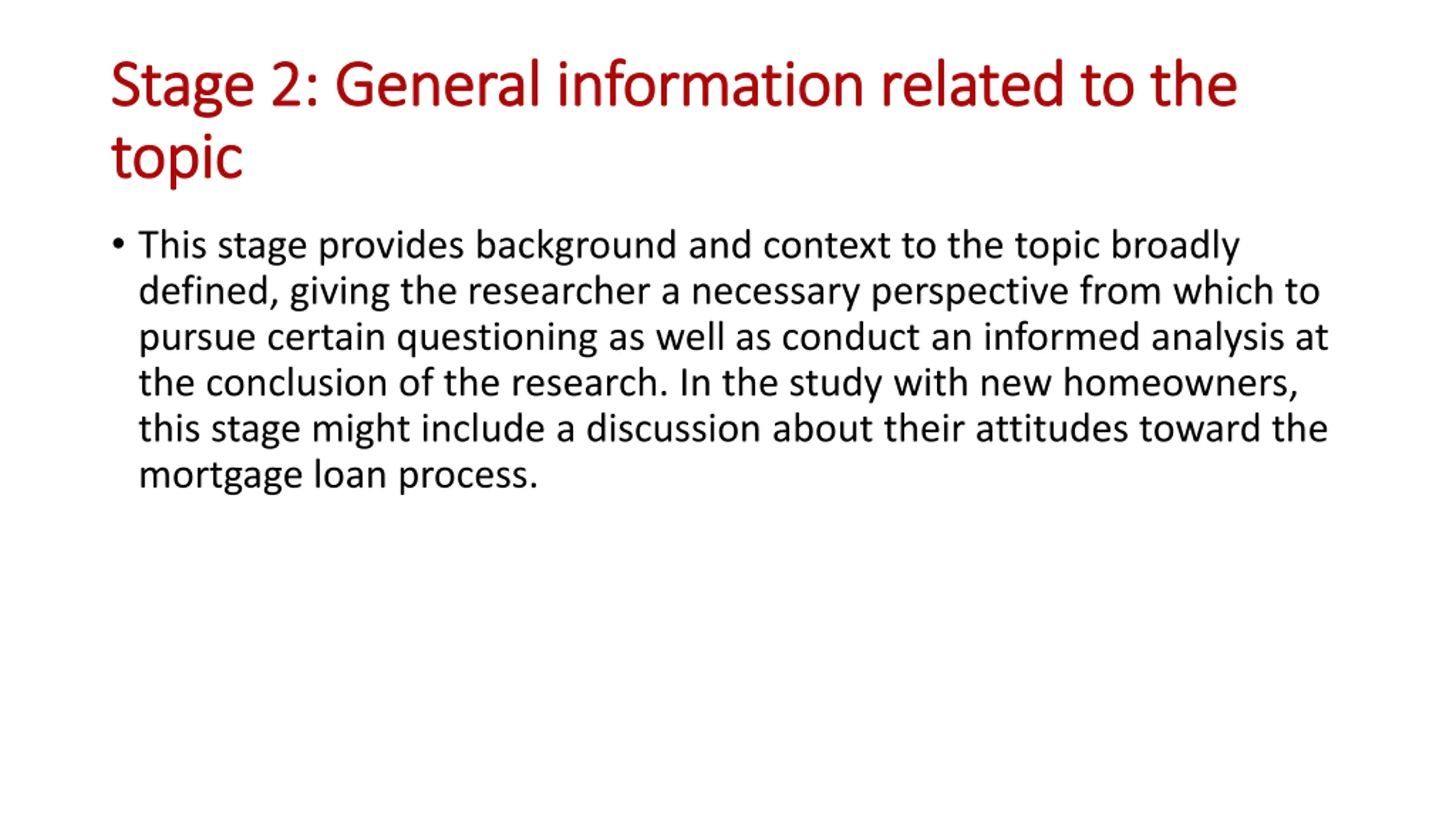 Stage 2: General information related to the topic

• This stage provides background and context to the topic broadly defined, giving the researcher a necessary perspective from which to pursue certain questioning as well as conduct an informed analysis at the conclusion of the research. In the study with new homeowners, this stage might include a discussion about their attitudes toward the mortgage loan process.